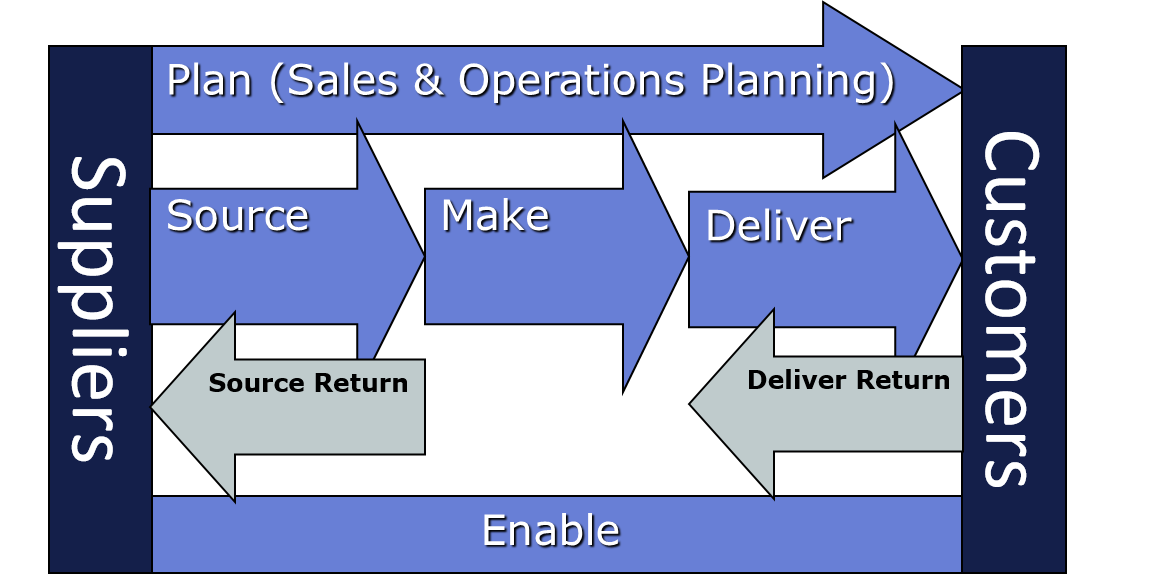 Suppliers

Plan (Sales & Operations Planning)

Source

Make

Deliver

Source Return

Deliver Return

Enable

Customers